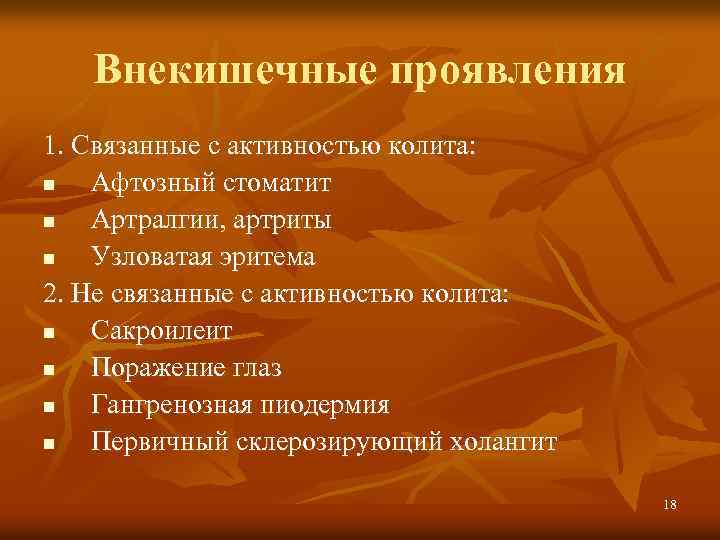 Внекишечные проявления

1. Связанные с активностью колита:
- Афтозный стоматит
- Артралгии, артриты
- Узловатая эритема

2. Не связанные с активностью колита:
- Сакроилеит
- Поражение глаз
- Гангренозная пиодермия
- Первичный склерозирующий холангит

18